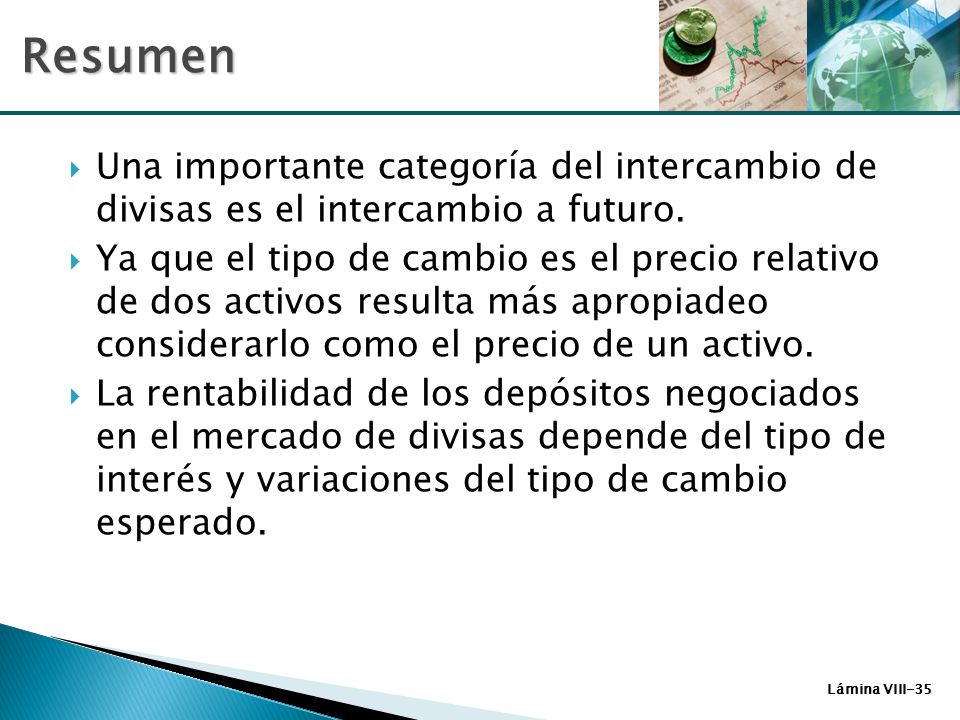 Resumen

Una importante categoría del intercambio de divisas es el intercambio a futuro.

Ya que el tipo de cambio es el precio relativo de dos activos resulta más apropiadeo considerarlo como el precio de un activo.

La rentabilidad de los depósitos negociados en el mercado de divisas depende del tipo de interés y variaciones del tipo de cambio esperado.

Lámina VIII-35